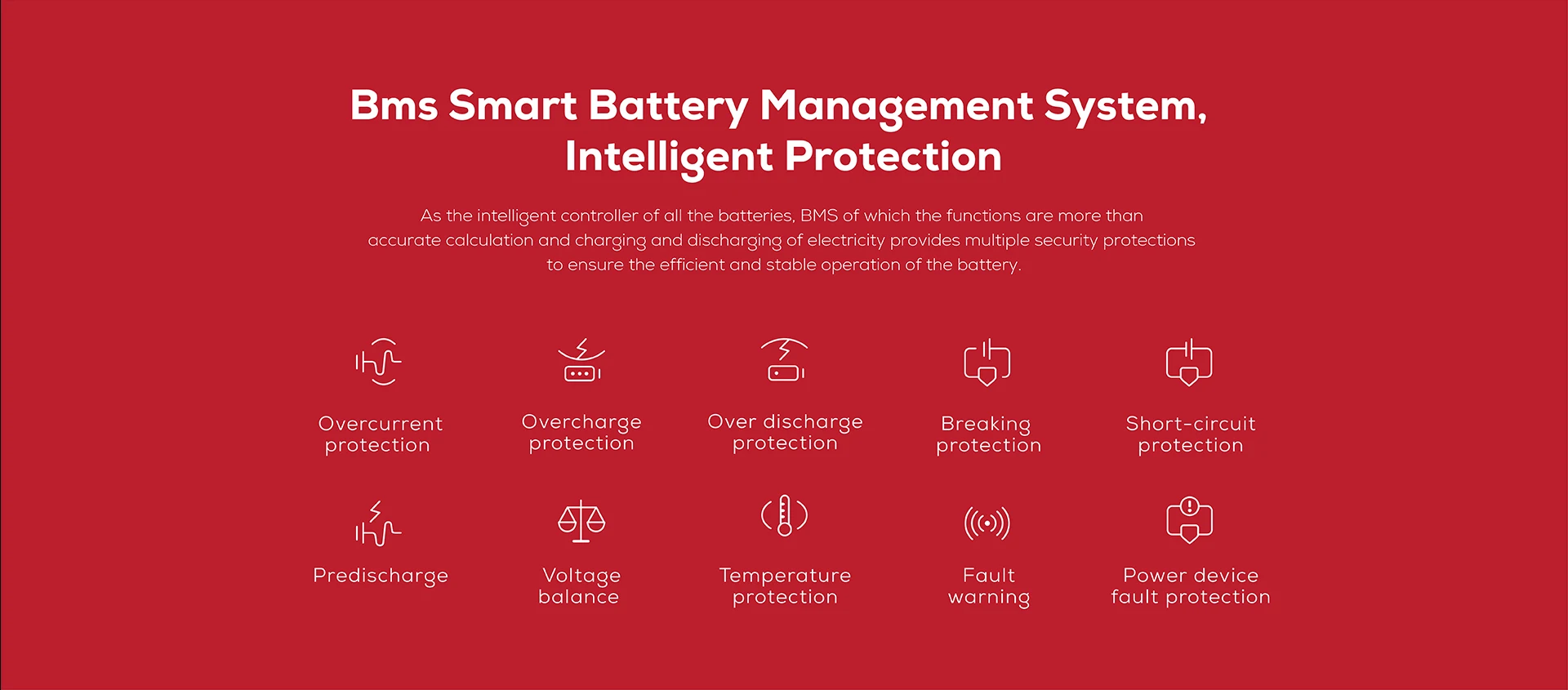 Bms Smart Battery Management System, Intelligent Protection

As the intelligent controller of all the batteries, BMS of which the functions are more than accurate calculation and charging and discharging of electricity provides multiple security protections to ensure the efficient and stable operation of the battery.

Overcurrent protection

Overcharge protection

Over discharge protection

Breaking protection

Short-circuit protection

Predischarge

Voltage balance

Temperature protection

Fault warning

Power device fault protection